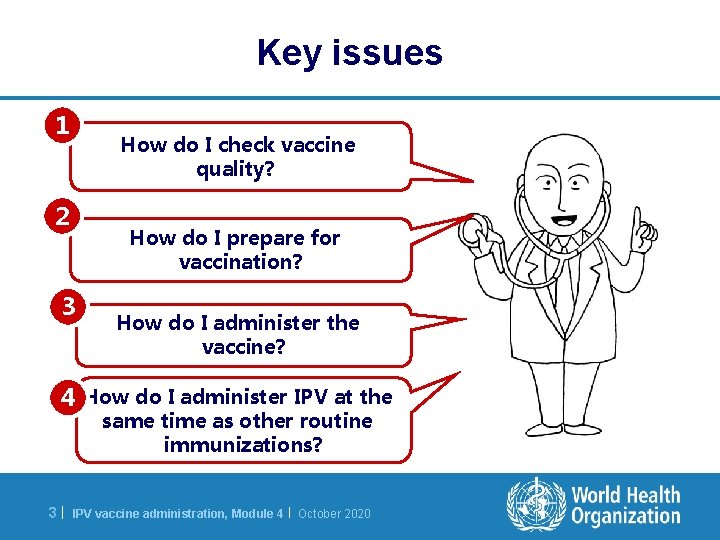 Key issues

1
How do I check vaccine quality?

2
How do I prepare for vaccination?

3
How do I administer the vaccine?

4
How do I administer IPV at the same time as other routine immunizations?

3 | IPV vaccine administration, Module 4 | October 2020

World Health Organization